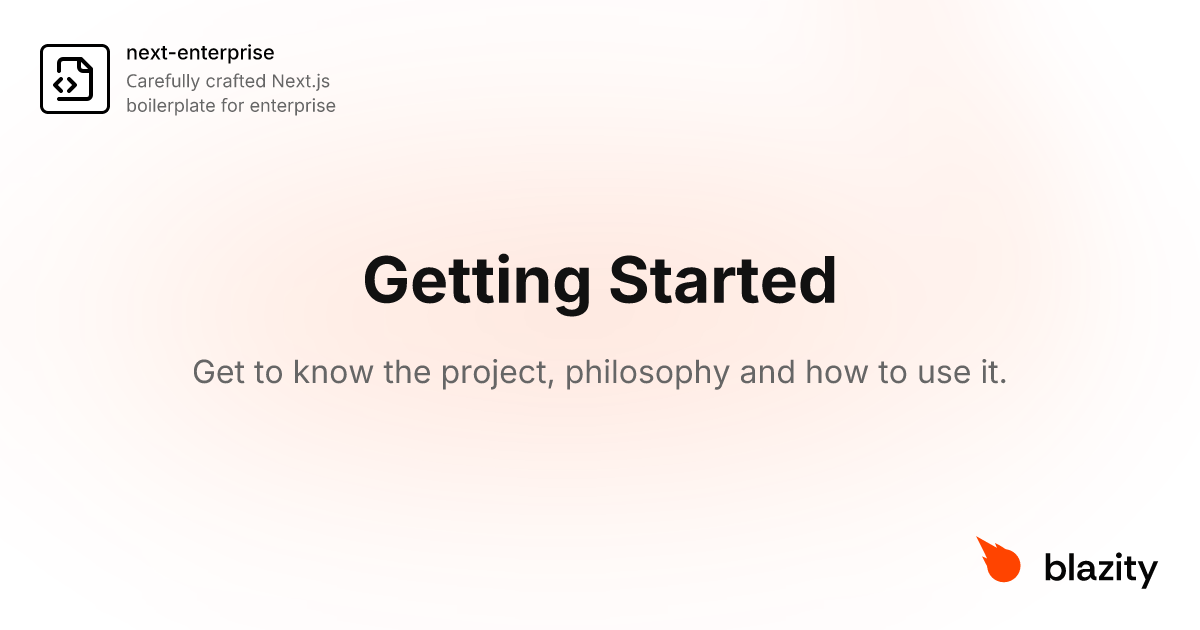 next-enterprise
Carefully crafted Next.js boilerplate for enterprise

Getting Started

Get to know the project, philosophy and how to use it.

blazity